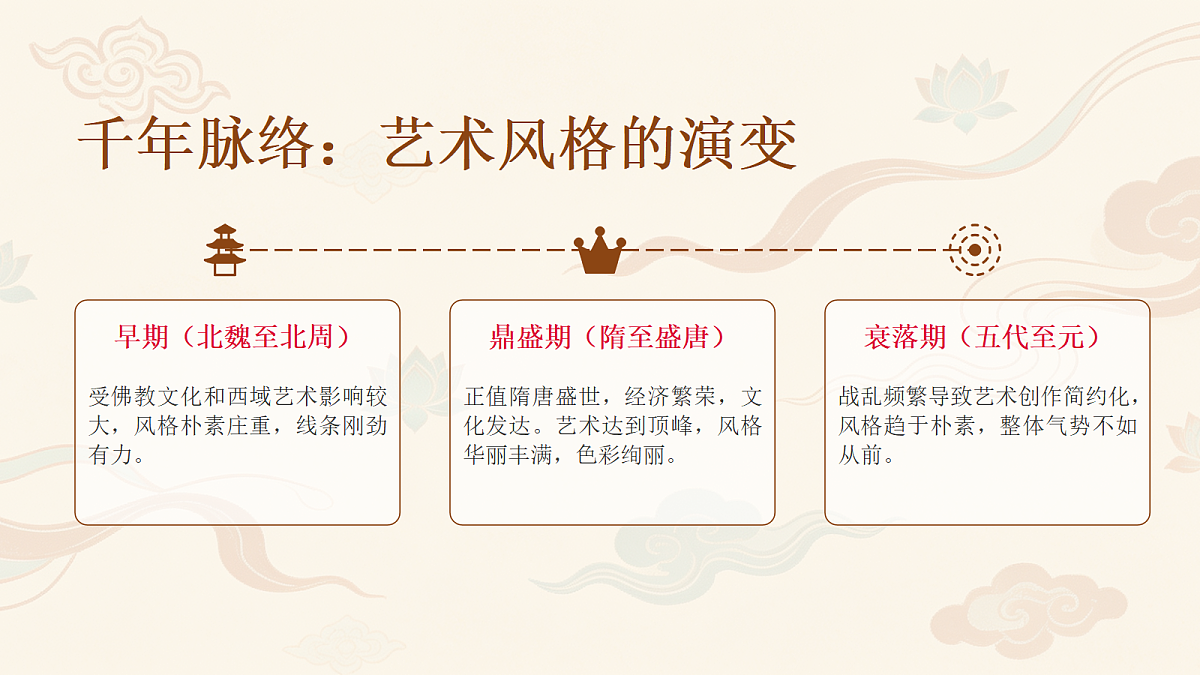 千年脉络：艺术风格的演变

早期（北魏至北周）

受佛教文化和西域艺术影响较大，风格朴素庄重，线条刚劲有力。

鼎盛期（隋至盛唐）

正值隋唐盛世，经济繁荣，文化发达。艺术达到顶峰，风格华丽丰满，色彩绚丽。

衰落期（五代至元）

战乱频繁导致艺术创作简约化，风格趋于朴素，整体气势不如从前。